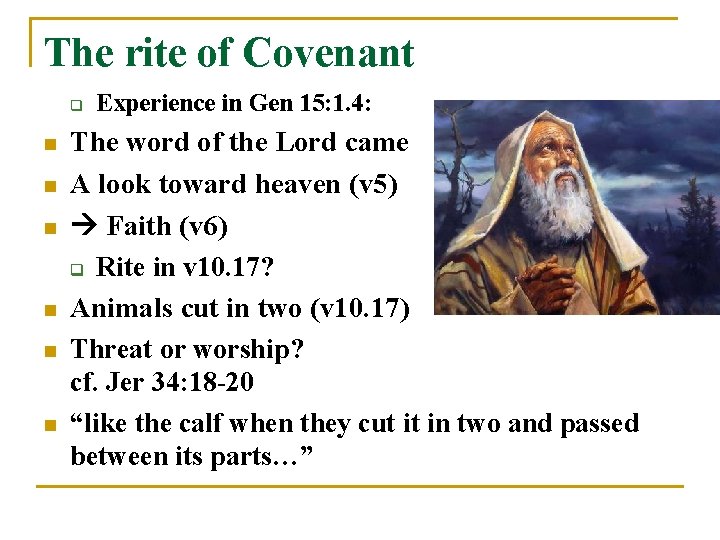 The rite of Covenant

Experience in Gen 15:1.4:

The word of the Lord came

A look toward heaven (v5)

→ Faith (v6)

Rite in v10.17?

Animals cut in two (v10.17)

Threat or worship? cf. Jer 34:18-20

“like the calf when they cut it in two and passed between its parts…”